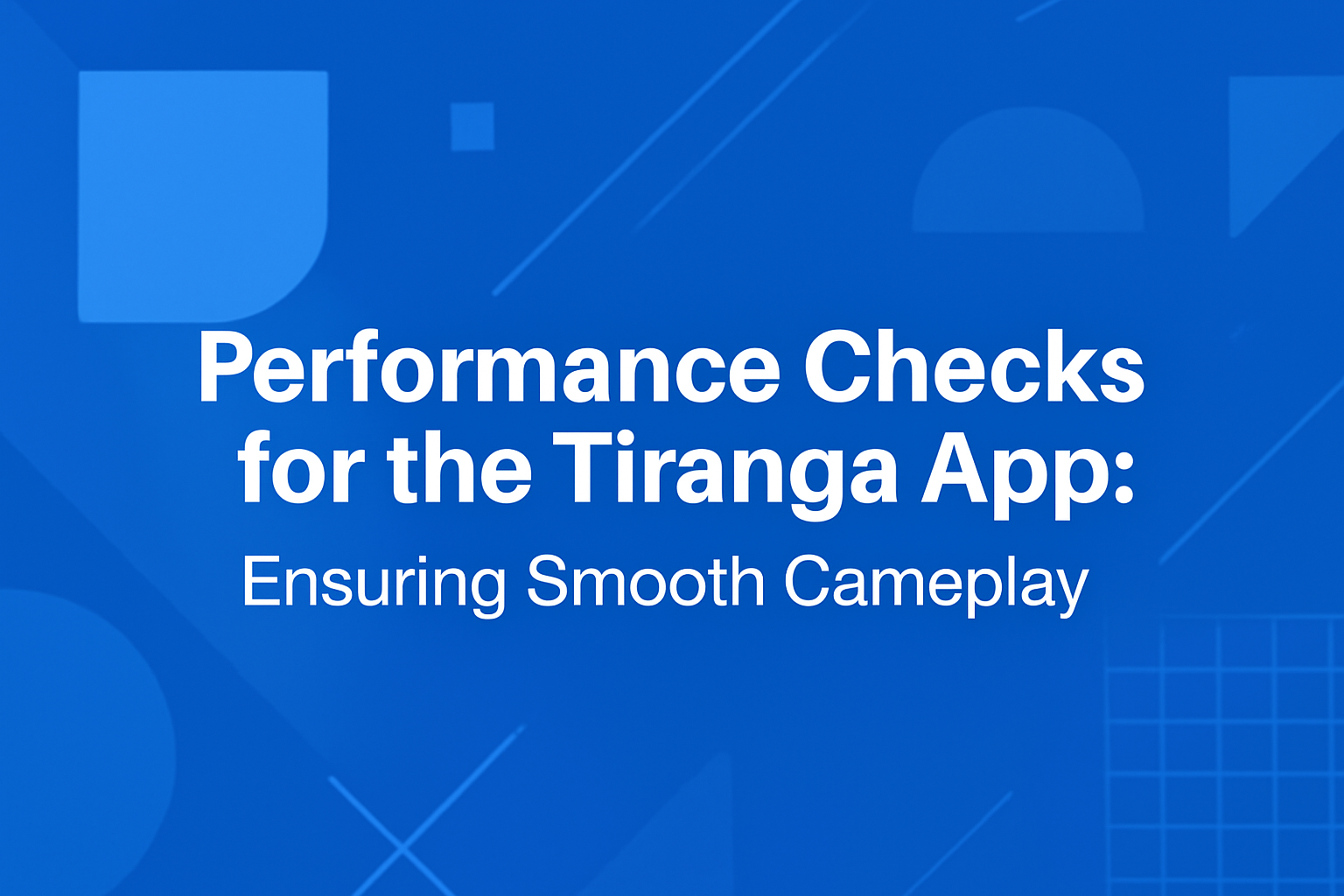 Performance Checks for the Tiranga App:

Ensuring Smooth Cameplay